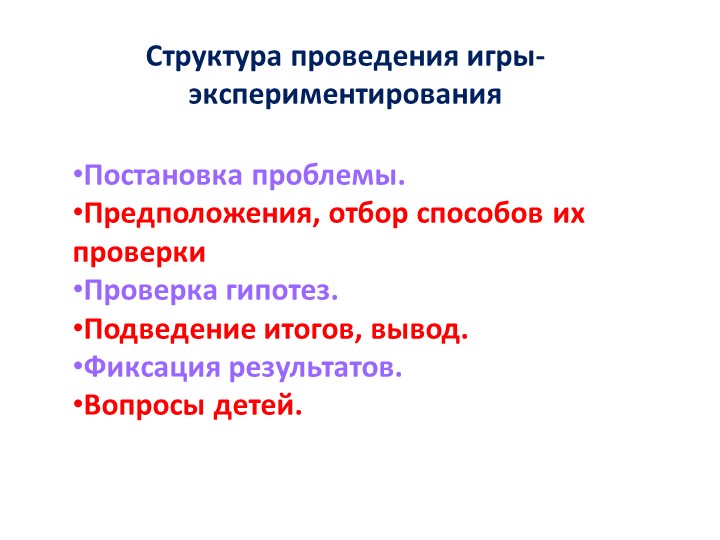 Структура проведения игры-экспериментирования

•Постановка проблемы.
•Предположения, отбор способов их проверки
•Проверка гипотез.
•Подведение итогов, вывод.
•Фиксация результатов.
•Вопросы детей.